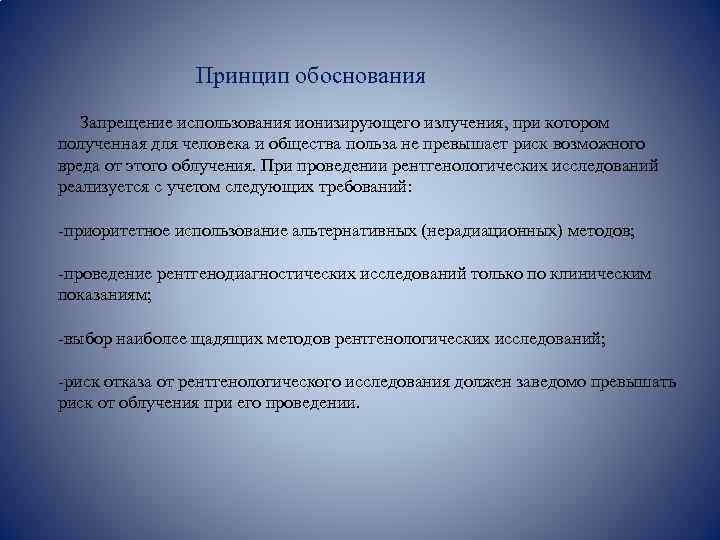 Принцип обоснования

Запрещение использования ионизирующего излучения, при котором полученная для человека и общества польза не превышает риск возможного вреда от этого облучения. При проведении рентгенологических исследований реализуется с учетом следующих требований:

-приоритетное использование альтернативных (нерадиационных) методов;

-проведение рентгенодиагностических исследований только по клиническим показаниям;

-выбор наиболее щадящих методов рентгенологических исследований;

-риск отказа от рентгенологического исследования должен заведомо превышать риск от облучения при его проведении.